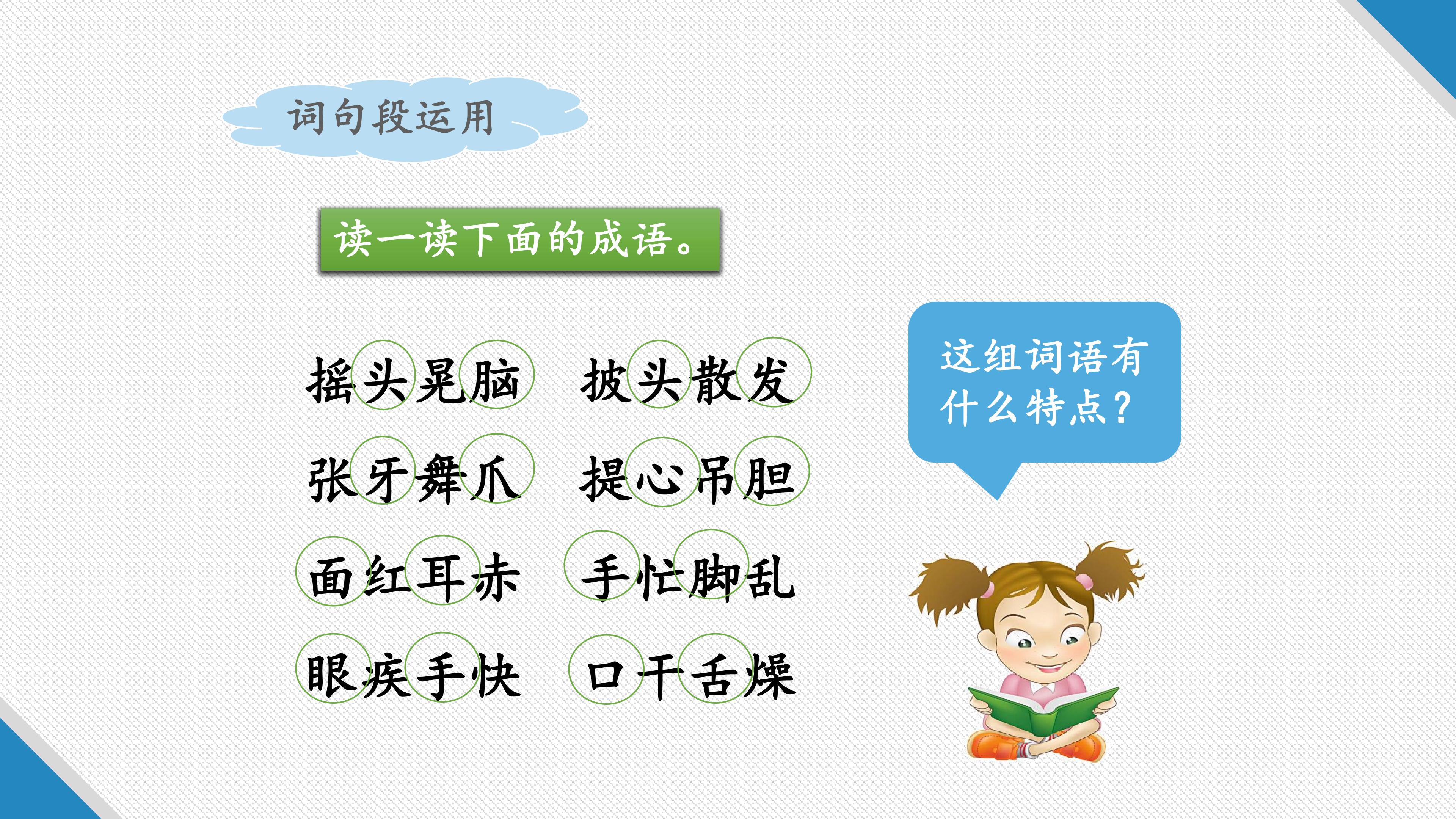 词句段运用

读一读下面的成语。

摇头晃脑 披头散发

张牙舞爪 提心吊胆

面红耳赤 手忙脚乱

眼疾手快 口干舌燥

这组词语有什么特点?